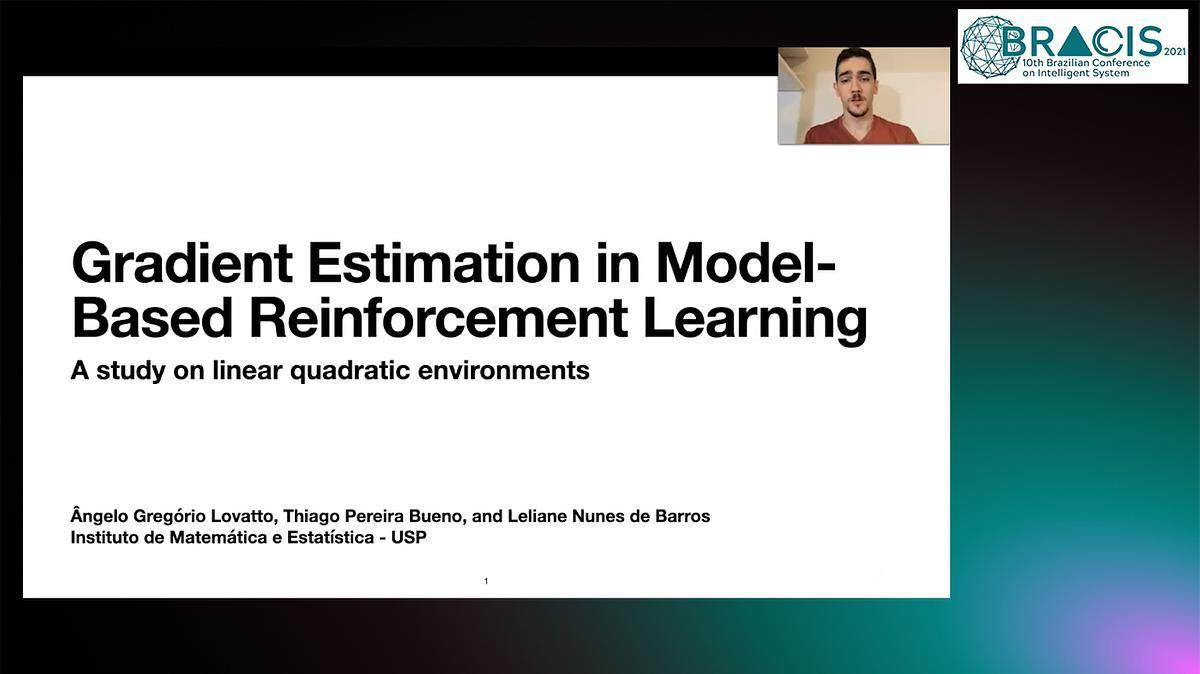 BRACIS 2021
10th Brazilian Conference on Intelligent System

Gradient Estimation in Model-Based Reinforcement Learning

A study on linear quadratic environments

Ângelo Gregório Lovatto, Thiago Pereira Bueno, and Leliane Nunes de Barros
Instituto de Matemática e Estatística - USP

1